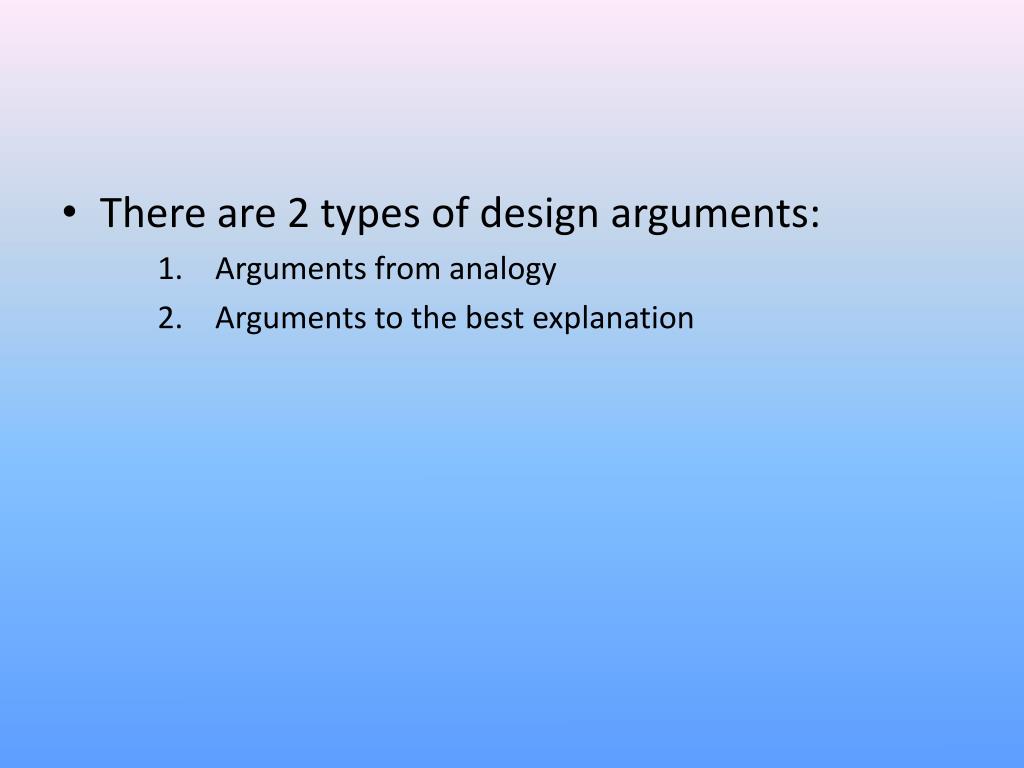 • There are 2 types of design arguments:
1. Arguments from analogy
2. Arguments to the best explanation